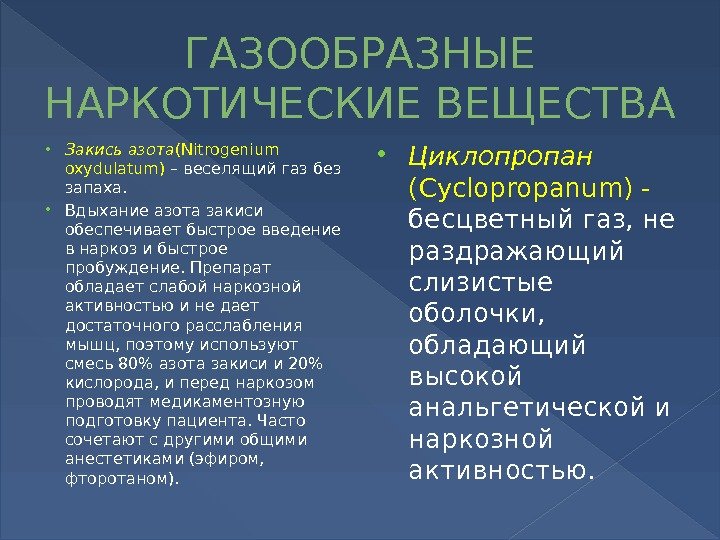 ГАЗООБРАЗНЫЕ НАРКОТИЧЕСКИЕ ВЕЩЕСТВА

• Закись азота(Nitrogenium oxydulatum) – веселящий газ без запаха.

• Вдыхание азота закиси обеспечивает быстрое введение в наркоз и быстрое пробуждение. Препарат обладает слабой наркозной активностью и не дает достаточного расслабления мышц, поэтому используют смесь 80% азота закиси и 20% кислорода, и перед наркозом проводят медикаментозную подготовку пациента. Часто сочетают с другими общими анестетиками (эфиром, фторотаном).

• Циклопропан (Cyclopropanum) - бесцветный газ, не раздражающий слизистые оболочки, обладающий высокой анальгетической и наркозной активностью.